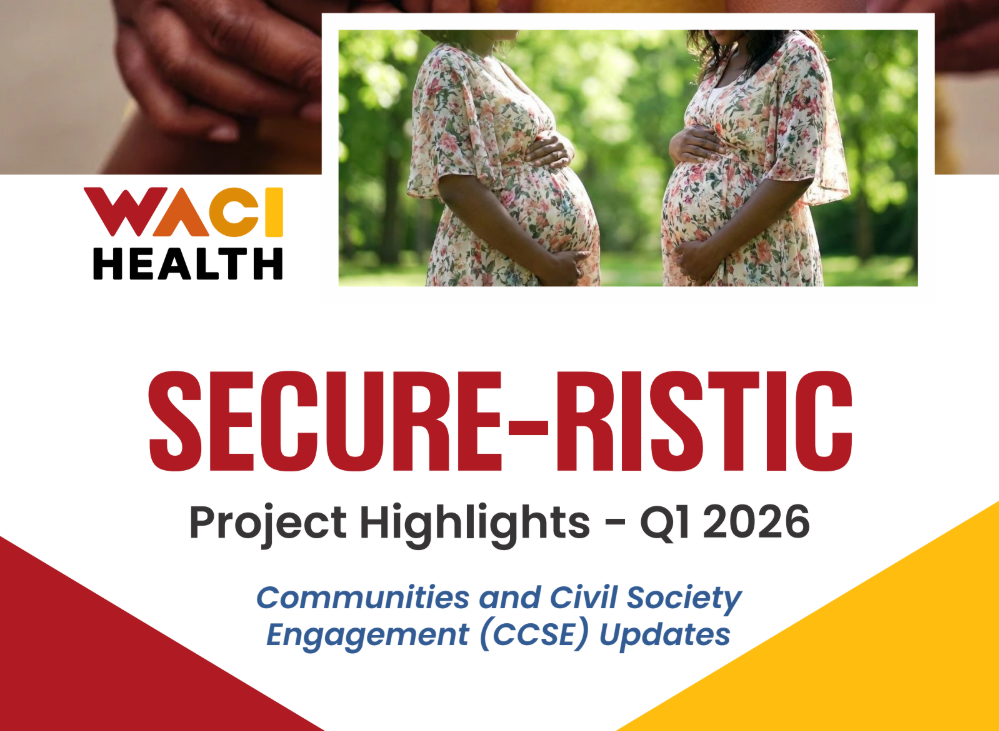 WACI HEALTH

SECURE-RISTIC

Project Highlights - Q1 2026

Communities and Civil Society Engagement (CCSE) Updates